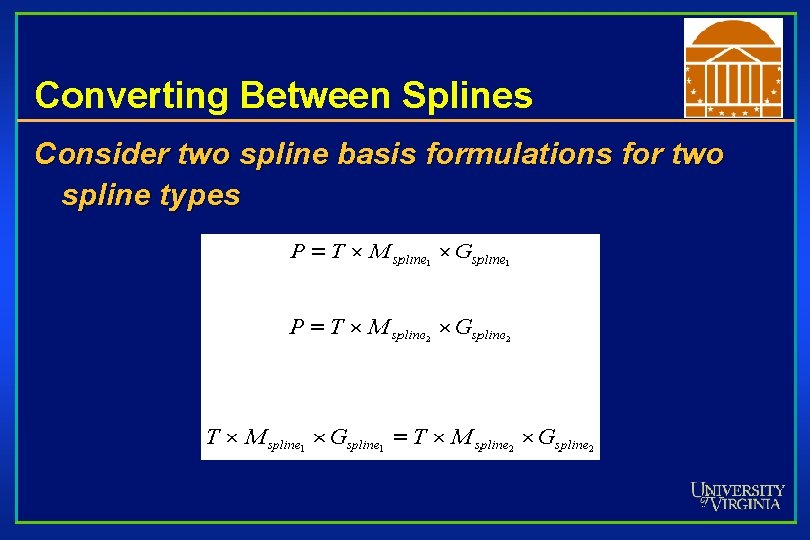 Converting Between Splines

Consider two spline basis formulations for two spline types

$P = T \times M_{spline_1} \times G_{spline_1}$

$P = T \times M_{spline_2} \times G_{spline_2}$

$T \times M_{spline_1} \times G_{spline_1} = T \times M_{spline_2} \times G_{spline_2}$

UNIVERSITY of VIRGINIA